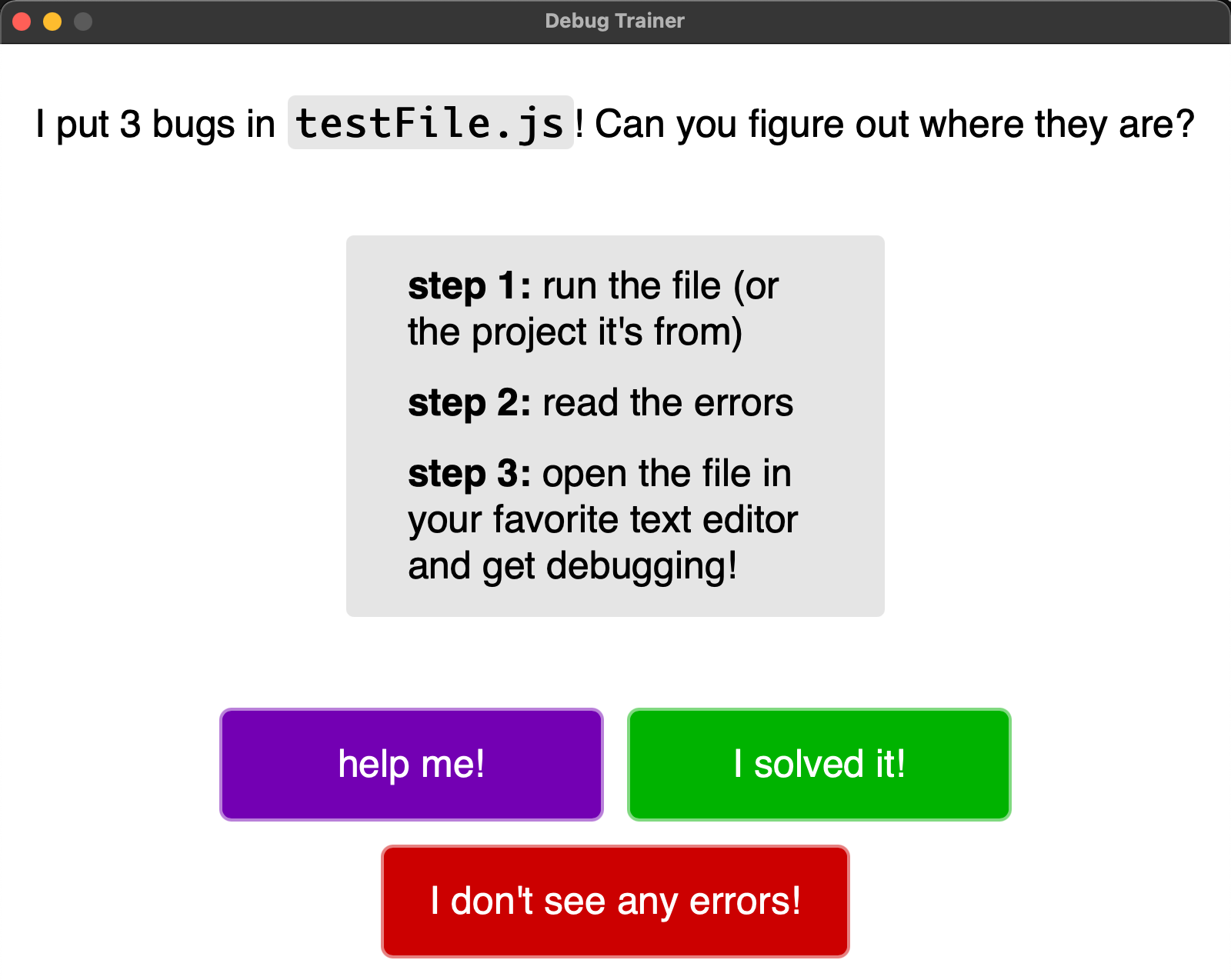 Debug Trainer

I put 3 bugs in testFile.js! Can you figure out where they are?

step 1: run the file (or the project it's from)

step 2: read the errors

step 3: open the file in your favorite text editor and get debugging!

help me!

I solved it!

I don't see any errors!